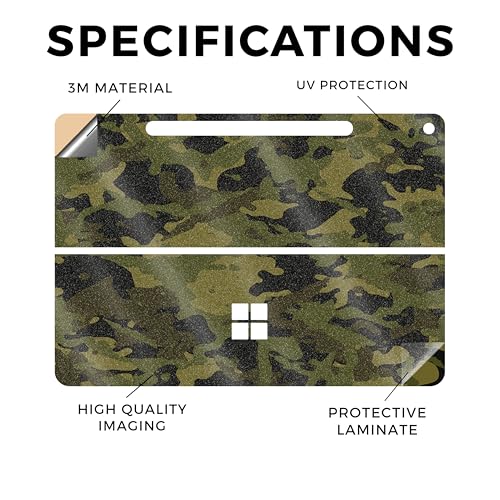 SPECIFICATIONS

3M MATERIAL

UV PROTECTION

HIGH QUALITY IMAGING

PROTECTIVE LAMINATE